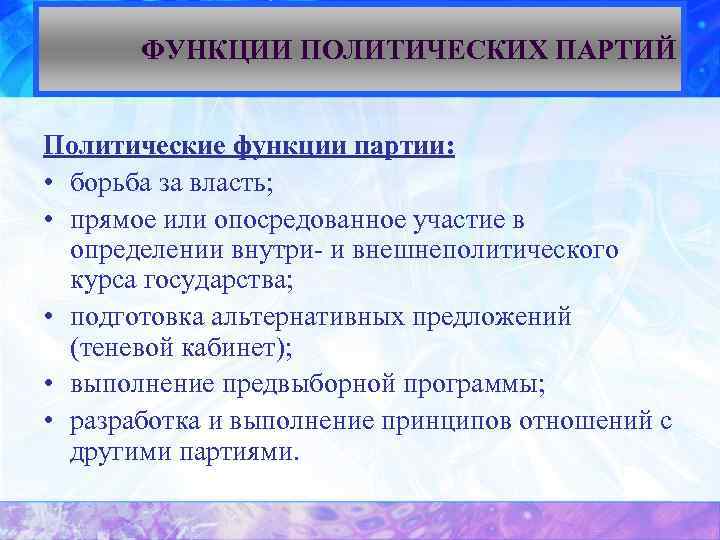 ФУНКЦИИ ПОЛИТИЧЕСКИХ ПАРТИЙ

Политические функции партии:
• борьба за власть;
• прямое или опосредованное участие в определении внутри- и внешнеполитического курса государства;
• подготовка альтернативных предложений (теневой кабинет);
• выполнение предвыборной программы;
• разработка и выполнение принципов отношений с другими партиями.